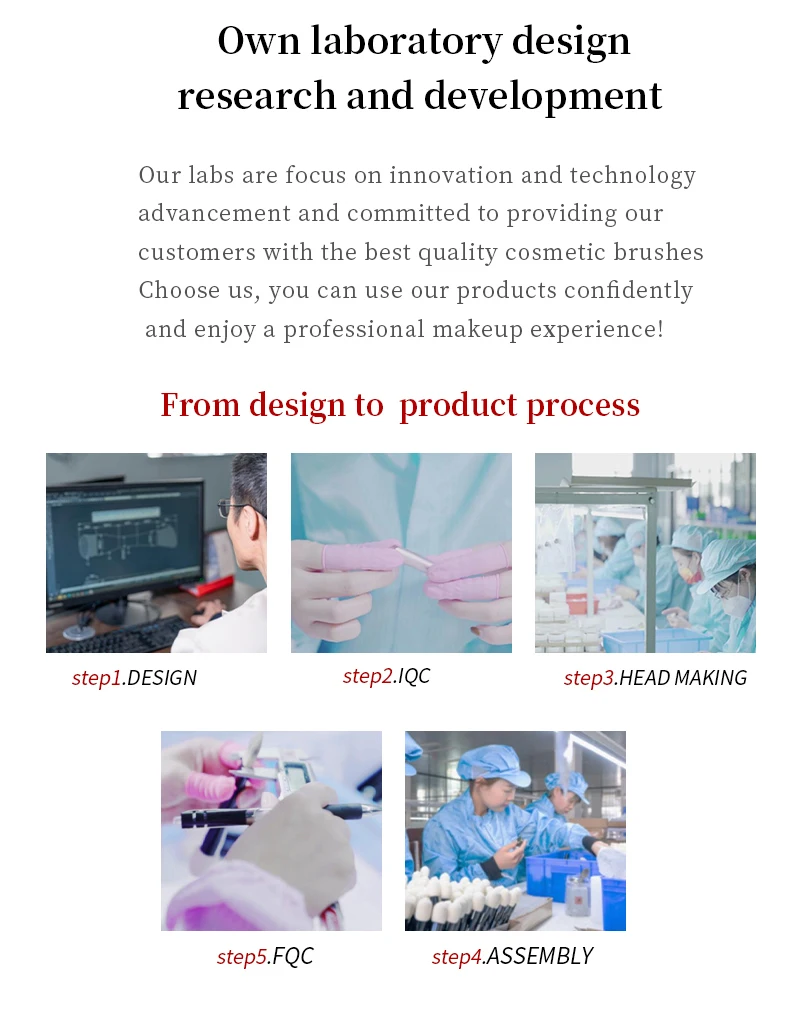 Own laboratory design
research and development

Our labs are focus on innovation and technology advancement and committed to providing our customers with the best quality cosmetic brushes Choose us, you can use our products confidently and enjoy a professional makeup experience!

From design to product process

step1.DESIGN

step2.IQC

step3.HEAD MAKING

step5.FQC

step4.ASSEMBLY